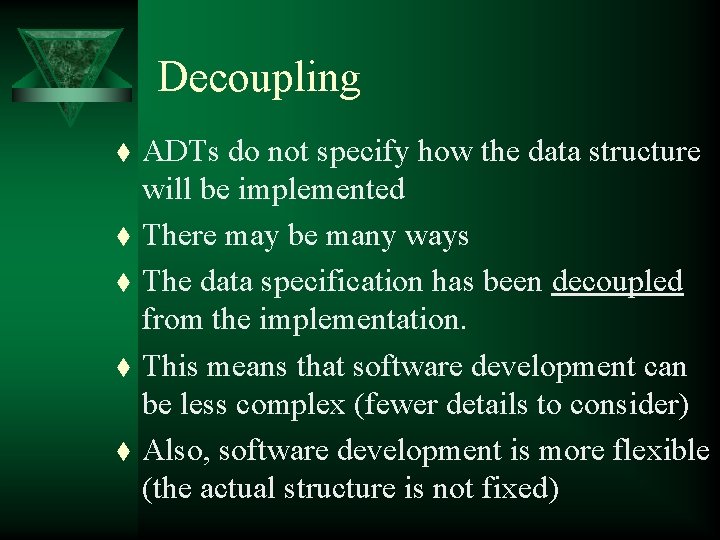 Decoupling

♦ ADTs do not specify how the data structure will be implemented

♦ There may be many ways

♦ The data specification has been decoupled from the implementation.

♦ This means that software development can be less complex (fewer details to consider)

♦ Also, software development is more flexible (the actual structure is not fixed)